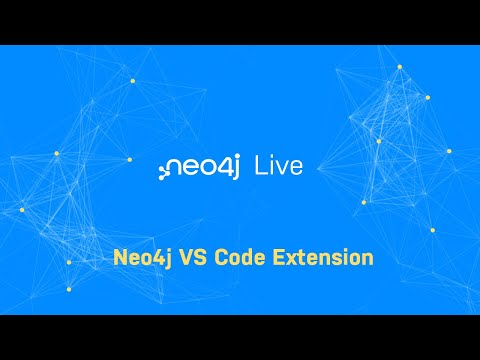 neo4j Live

Neo4j VS Code Extension